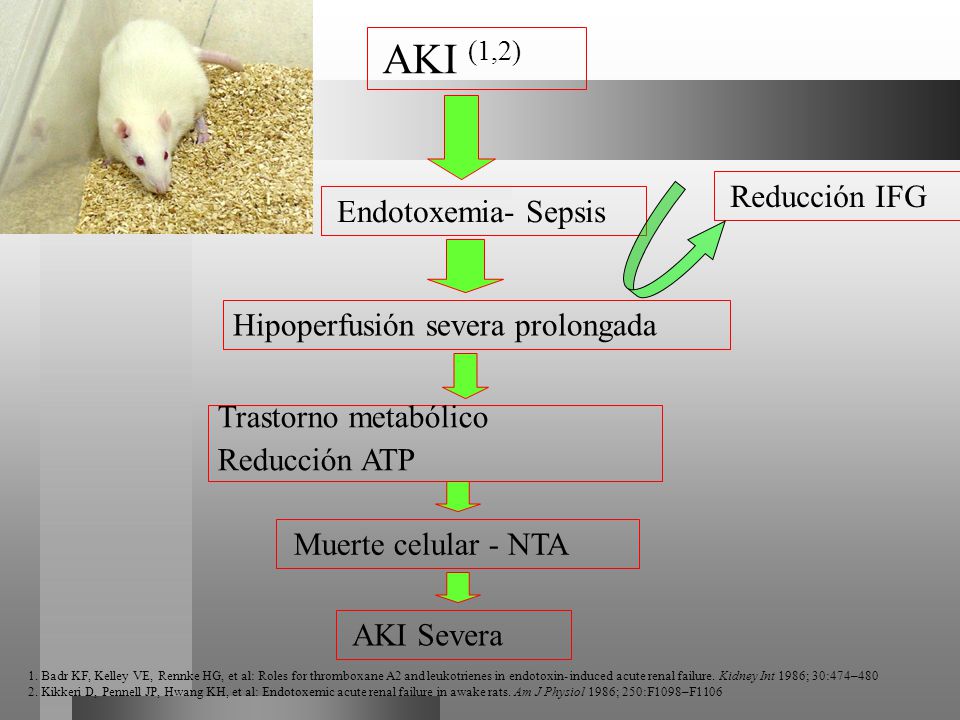 AKI $^{(1,2)}$

Endotoxemia- Sepsis

Reducción IFG

Hipoperfusión severa prolongada

Trastorno metabólico
Reducción ATP

Muerte celular - NTA

AKI Severa

1. Badr KF, Kelley VE, Rennke HG, et al: Roles for thromboxane A2 and leukotrienes in endotoxin-induced acute renal failure. Kidney Int 1986; 30:474–480
2. Kikkeri D, Pennell JP, Hwang KH, et al: Endotoxemic acute renal failure in awake rats. Am J Physiol 1986; 250:F1098–F1106